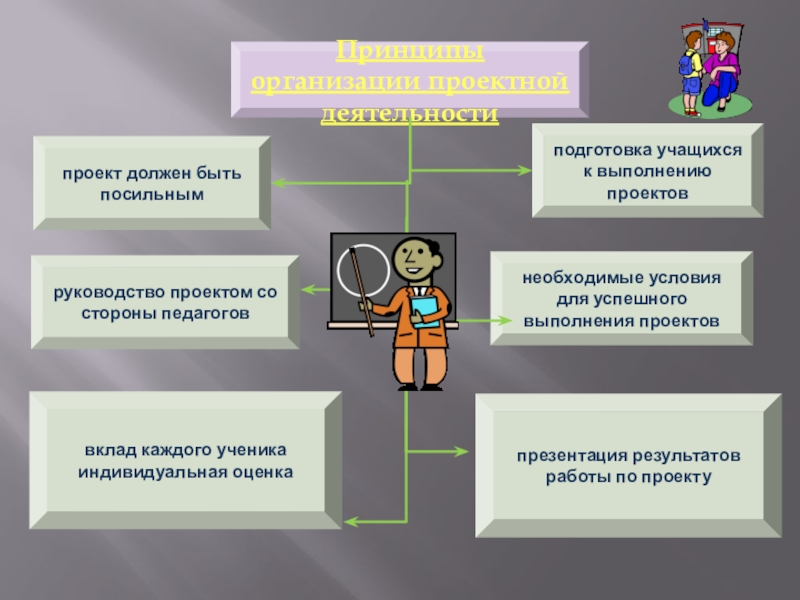 Принципы организации проектной деятельности

проект должен быть посильным

подготовка учащихся к выполнению проектов

руководство проектом со стороны педагогов

необходимые условия для успешного выполнения проектов

вклад каждого ученика индивидуальная оценка

презентация результатов работы по проекту